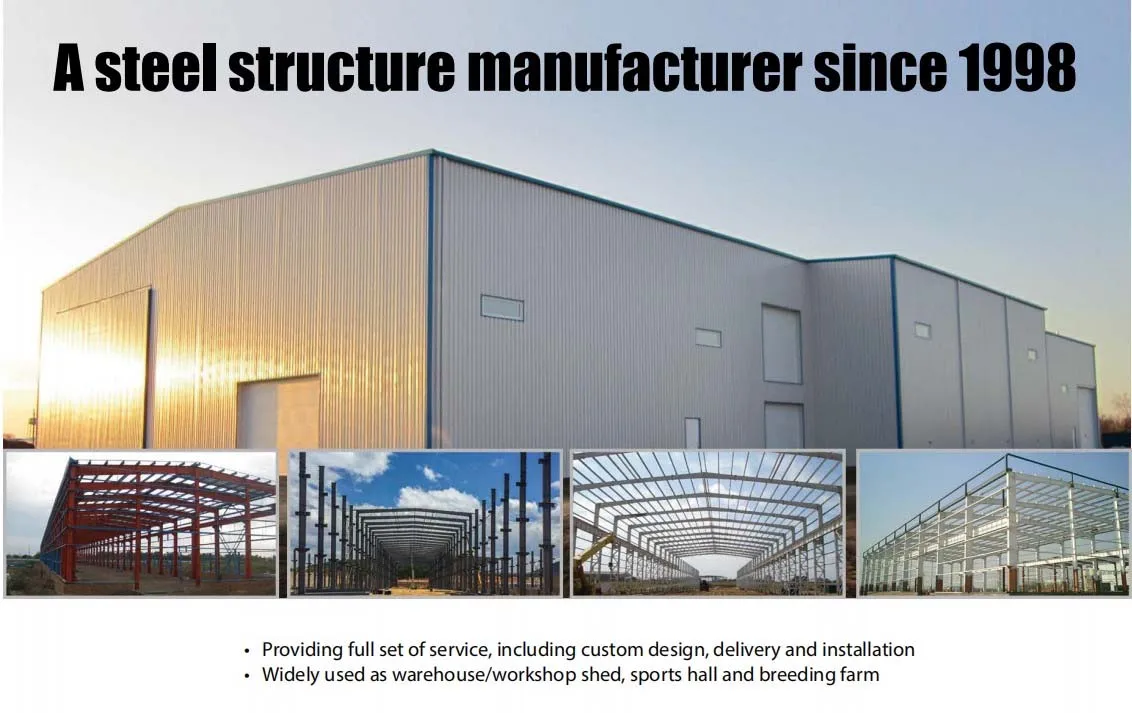 A steel structure manufacturer since 1998

• Providing full set of service, including custom design, delivery and installation
• Widely used as warehouse/workshop shed, sports hall and breeding farm